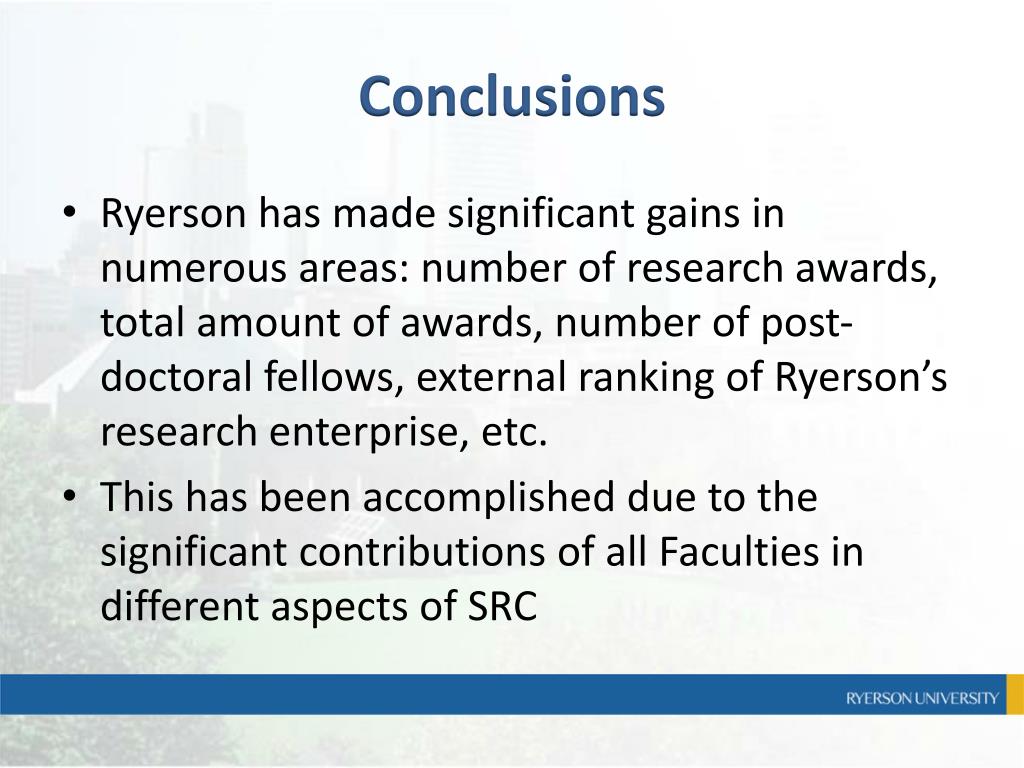 Conclusions

• Ryerson has made significant gains in numerous areas: number of research awards, total amount of awards, number of post-doctoral fellows, external ranking of Ryerson's research enterprise, etc.

• This has been accomplished due to the significant contributions of all Faculties in different aspects of SRC

RYERSON UNIVERSITY